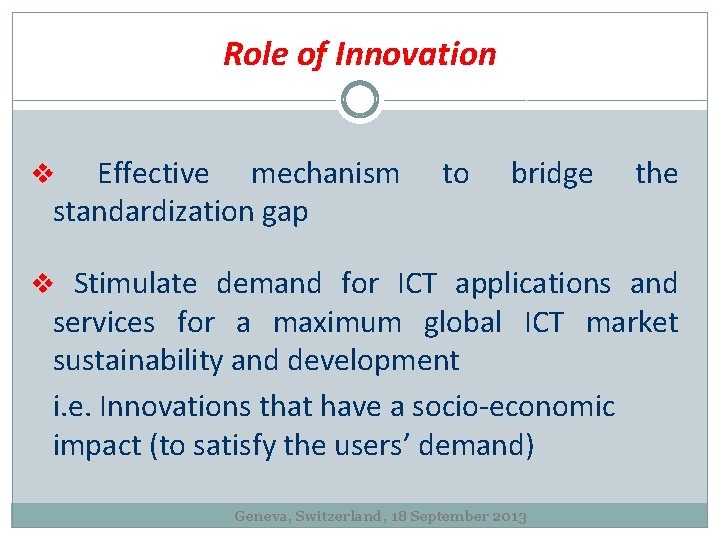 Role of Innovation

❖ Effective mechanism to bridge the standardization gap

❖ Stimulate demand for ICT applications and services for a maximum global ICT market sustainability and development

i.e. Innovations that have a socio-economic impact (to satisfy the users' demand)

Geneva, Switzerland, 18 September 2013